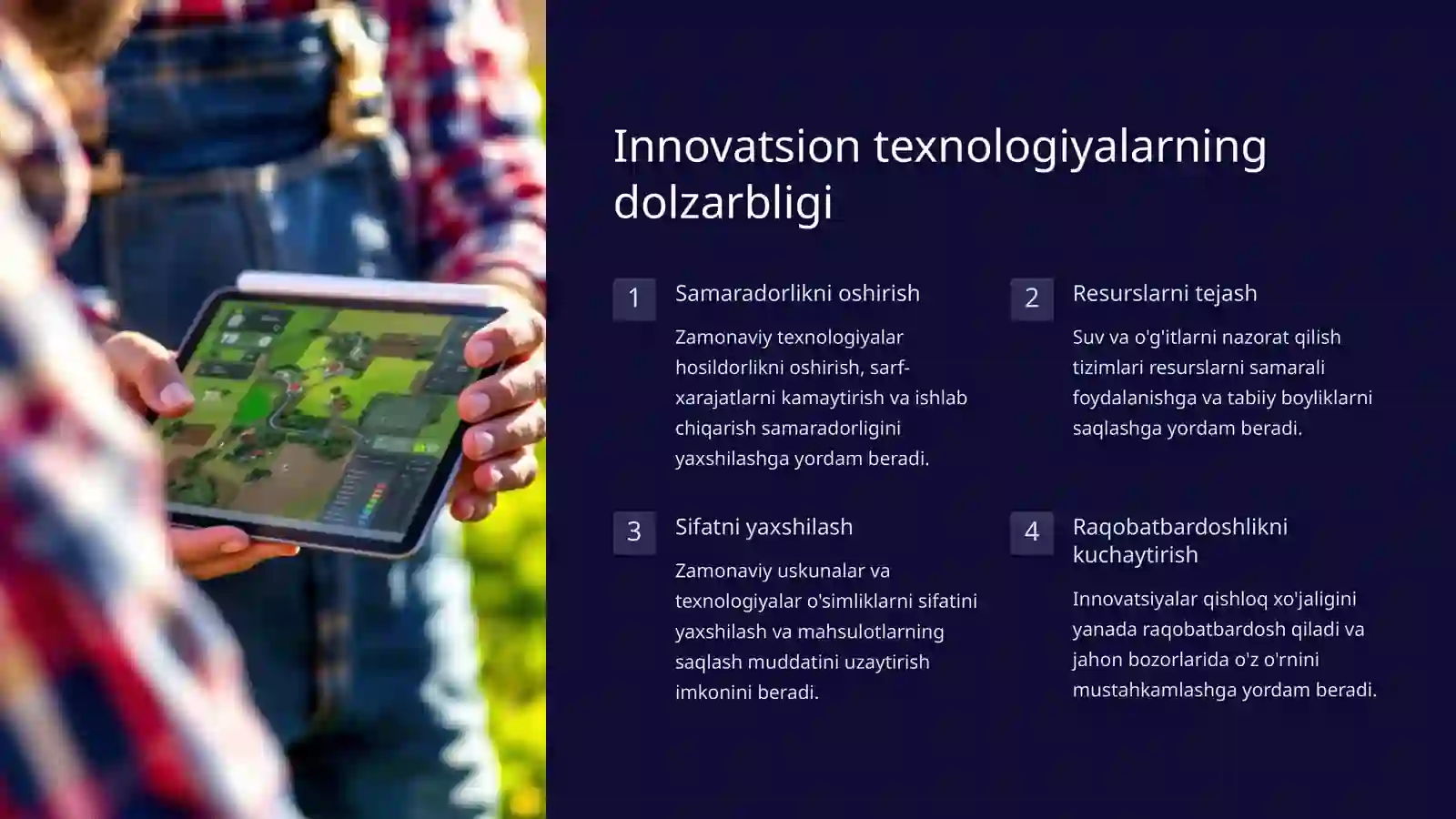 Innovatsion texnologiyalarning dolzarbligi

1

Samaradorlikni oshirish

Zamonaviy texnologiyalar hosildorlikni oshirish, sarf-xarajatlarni kamaytirish va ishlab chiqarish samaradorligini yaxshilashga yordam beradi.

2

Resurslarni tejash

Suv va o'g'itlarni nazorat qilish tizimlari resurslarni samarali foydalanishga va tabiiy boyliklarni saqlashga yordam beradi.

3

Sifatni yaxshilash

Zamonaviy uskunalar va texnologiyalar o'simliklarni sifatini yaxshilash va mahsulotlarning saqlash muddatini uzaytirish imkonini beradi.

4

Raqobatbardoshlikni kuchaytirish

Innovatsiyalar qishloq xo'jaligini yanada raqobatbardosh qiladi va jahon bozorlarida o'z o'rnini mustahkamlashga yordam beradi.